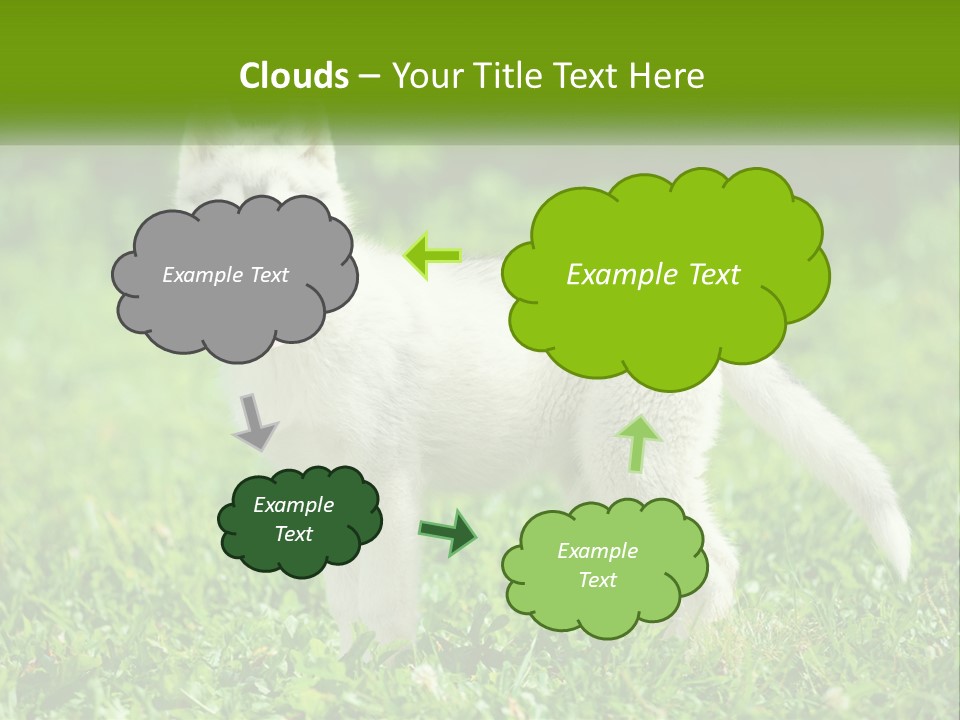 Clouds – Your Title Text Here

Example Text

Example Text

Example Text

Example Text